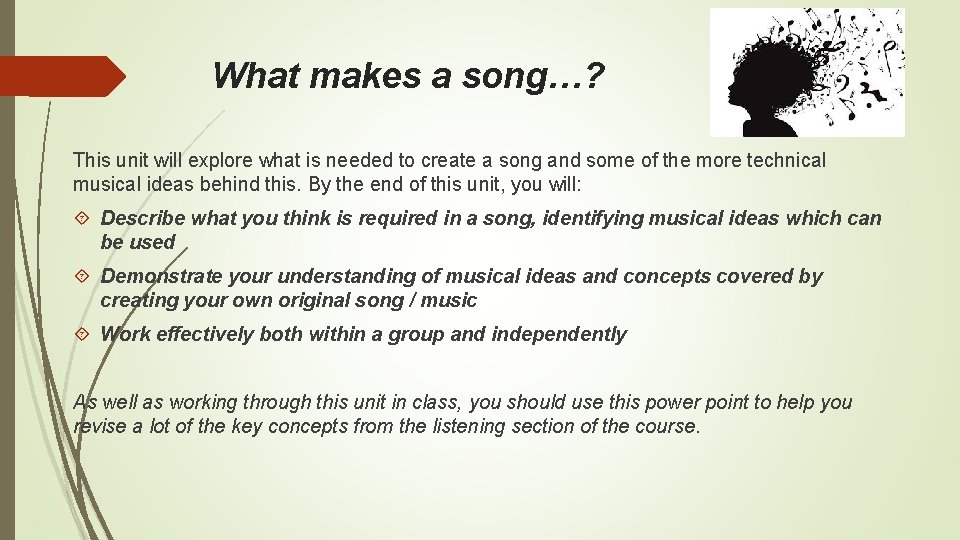 What makes a song…?

This unit will explore what is needed to create a song and some of the more technical musical ideas behind this. By the end of this unit, you will:

Describe what you think is required in a song, identifying musical ideas which can be used

Demonstrate your understanding of musical ideas and concepts covered by creating your own original song / music

Work effectively both within a group and independently

As well as working through this unit in class, you should use this power point to help you revise a lot of the key concepts from the listening section of the course.